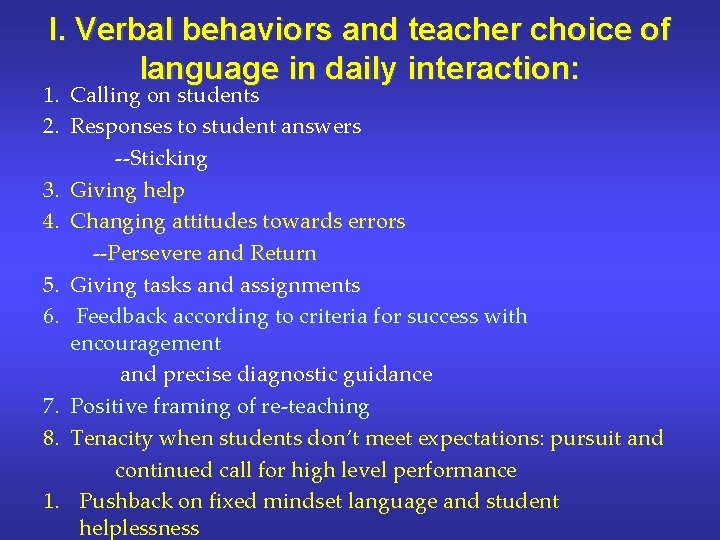 I. Verbal behaviors and teacher choice of language in daily interaction:

1. Calling on students
2. Responses to student answers
--Sticking
3. Giving help
4. Changing attitudes towards errors
--Persevere and Return
5. Giving tasks and assignments
6. Feedback according to criteria for success with encouragement
and precise diagnostic guidance
7. Positive framing of re-teaching
8. Tenacity when students don't meet expectations: pursuit and
continued call for high level performance
1. Pushback on fixed mindset language and student helplessness